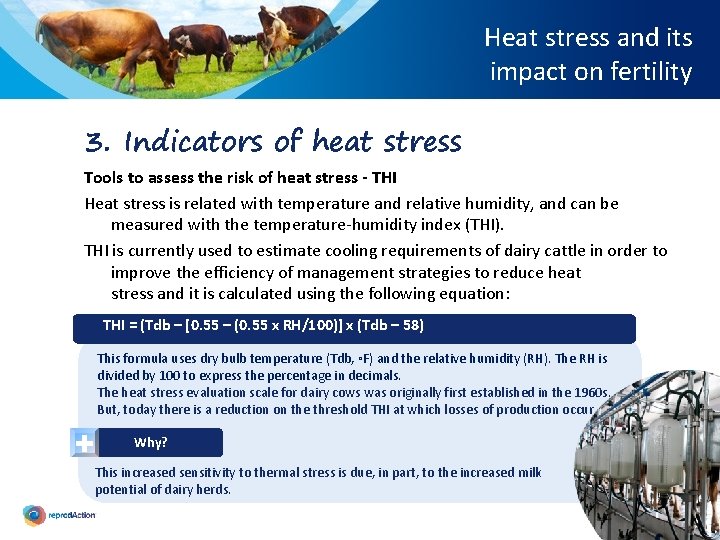 Heat stress and its impact on fertility

3. Indicators of heat stress

Tools to assess the risk of heat stress - THI

Heat stress is related with temperature and relative humidity, and can be measured with the temperature-humidity index (THI).

THI is currently used to estimate cooling requirements of dairy cattle in order to improve the efficiency of management strategies to reduce heat stress and it is calculated using the following equation:

THI = (Tdb – [0.55 – (0.55 x RH/100)] x (Tdb – 58)

This formula uses dry bulb temperature (Tdb, ºF) and the relative humidity (RH). The RH is divided by 100 to express the percentage in decimals.
The heat stress evaluation scale for dairy cows was originally first established in the 1960s. But, today there is a reduction on the threshold THI at which losses of production occur.

Why?

This increased sensitivity to thermal stress is due, in part, to the increased milk potential of dairy herds.

reprodAction